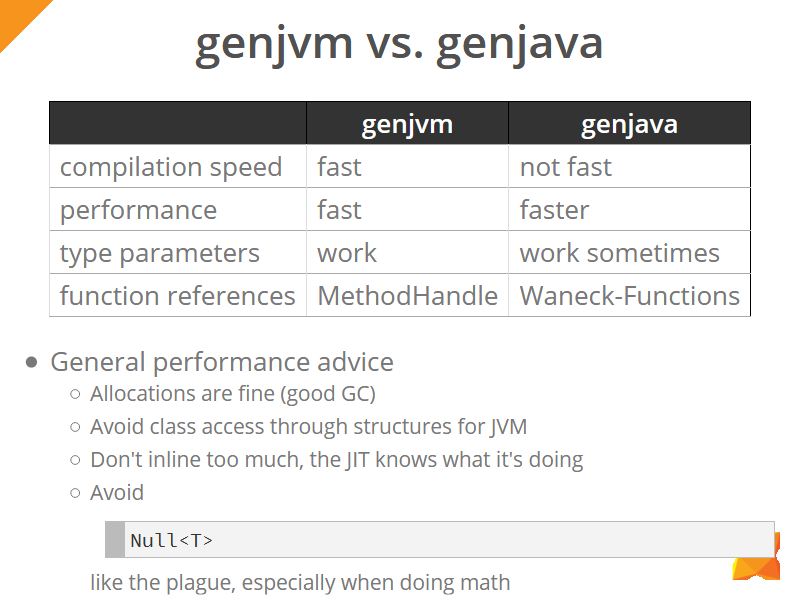 genjvm vs. genjava

| | genjvm | genjava |
|---|---|---|
| compilation speed | fast | not fast |
| performance | fast | faster |
| type parameters | work | work sometimes |
| function references | MethodHandle | Waneck-Functions |

- General performance advice
  - Allocations are fine (good GC)
  - Avoid class access through structures for JVM
  - Don't inline too much, the JIT knows what it's doing
  - Avoid

Null<T>

like the plague, especially when doing math